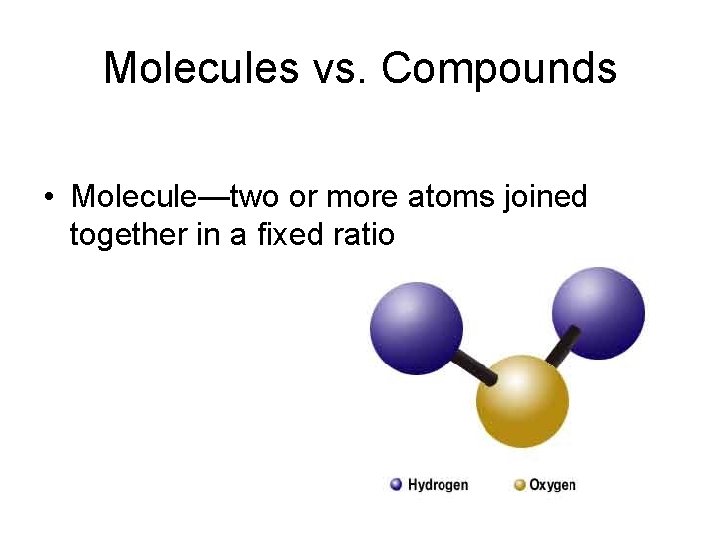 Molecules vs. Compounds

• Molecule—two or more atoms joined together in a fixed ratio

Hydrogen
Oxygen